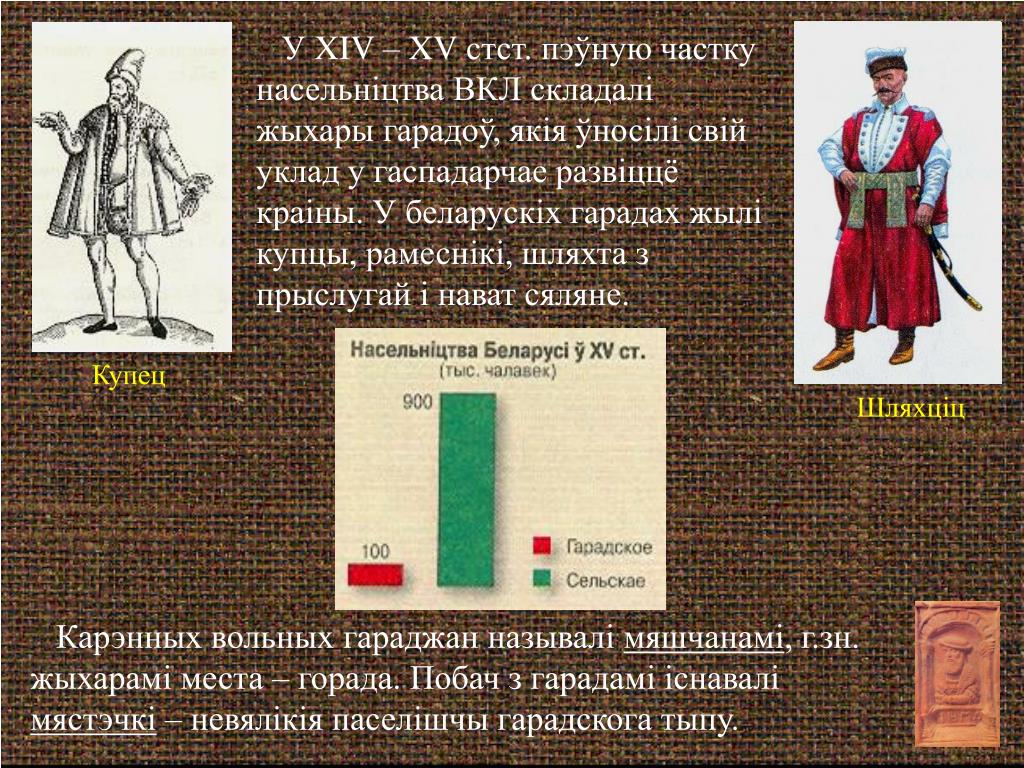 У XIV – XV стст. пэўную частку насельніцтва ВКЛ складалі жыхары гарадоў, якія ўносілі свій уклад у гаспадарчае развіццё краіны. У беларускіх гарадах жылі купцы, рамеснікі, шляхта з прыслугай і нават сяляне.

Купец

Шляхціц

Насельніцтва Беларусі ў XV ст.
(тыс. чалавек)

900

100

Гарадское
Сельскае

Карэнных вольных гараджан называлі мяшчанамі, г.зн. жыхарамі места – горада. Побач з гарадамі існавалі мястэчкі – невялікія паселішчы гарадскога тыпу.